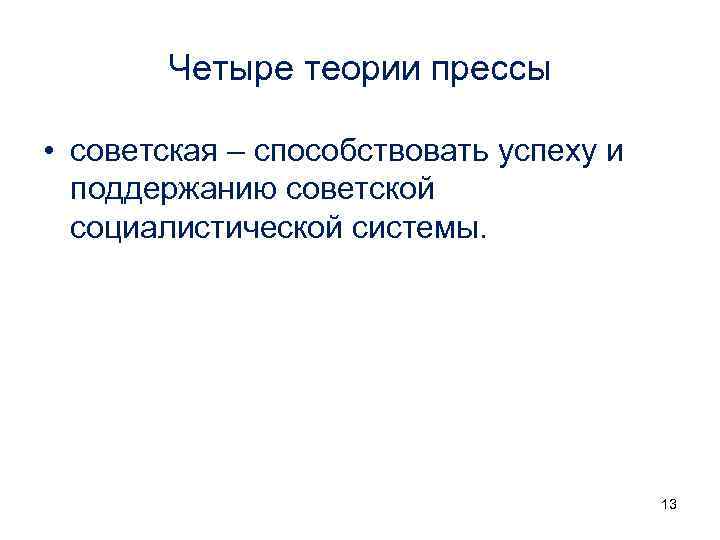 Четыре теории прессы

• советская – способствовать успеху и поддержанию советской социалистической системы.

13